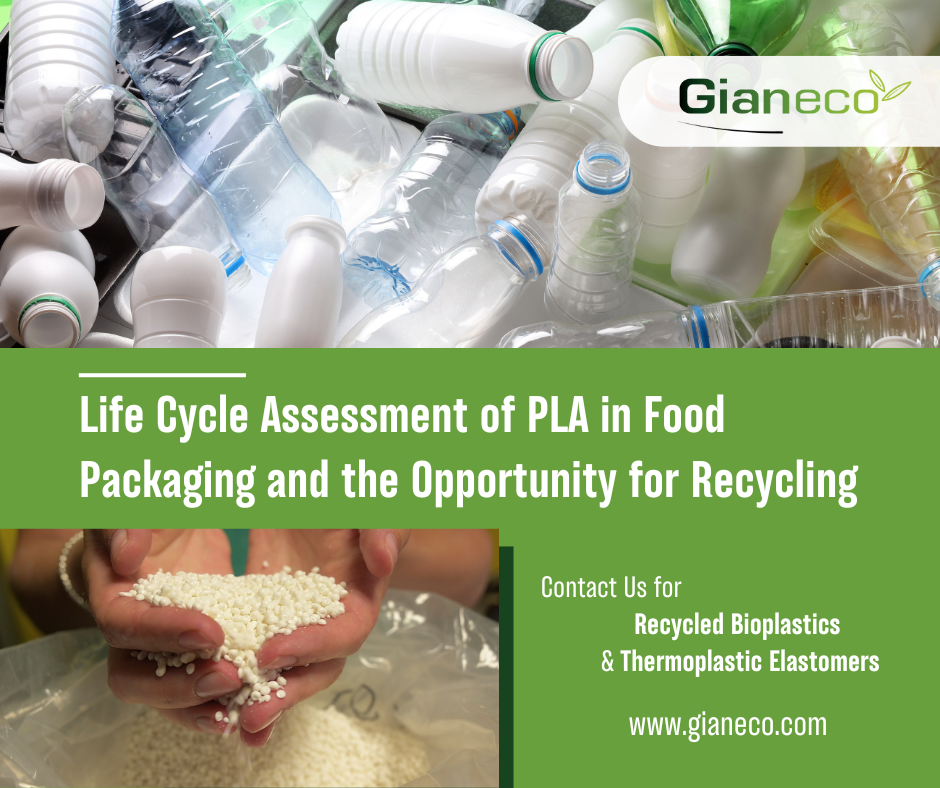 Gianeco

Life Cycle Assessment of PLA in Food Packaging and the Opportunity for Recycling

Contact Us for
Recycled Bioplastics
& Thermoplastic Elastomers

www.gianeco.com